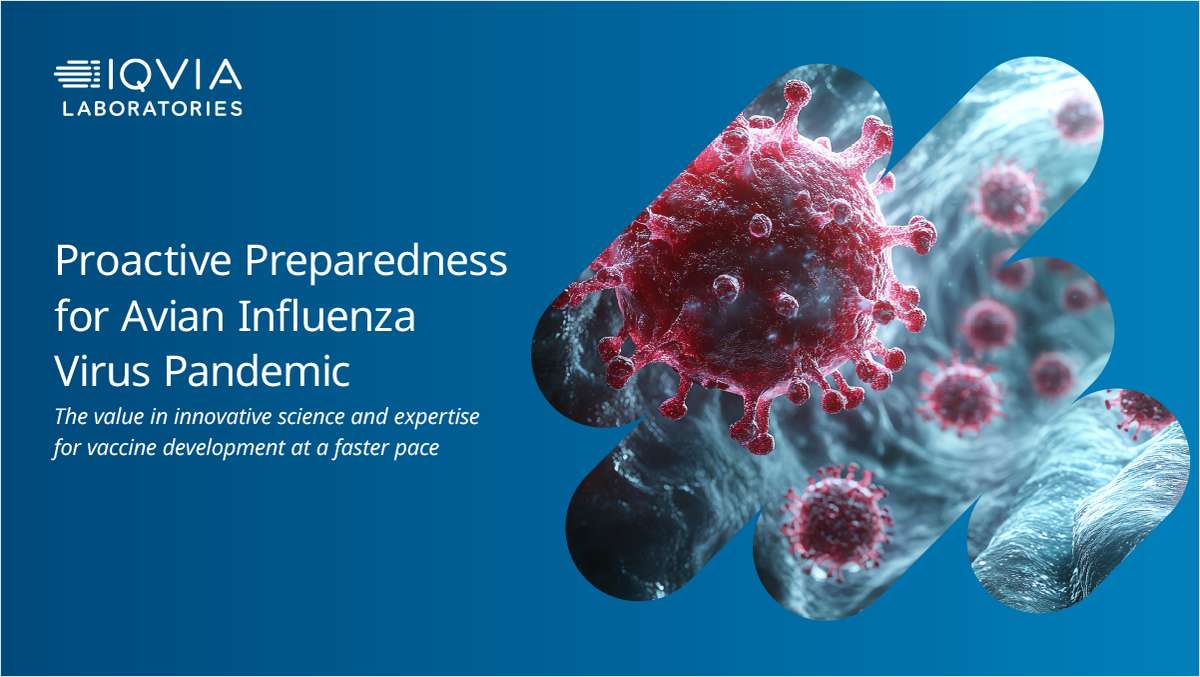 IQVIA
LABORATORIES

Proactive Preparedness for Avian Influenza Virus Pandemic

The value in innovative science and expertise for vaccine development at a faster pace